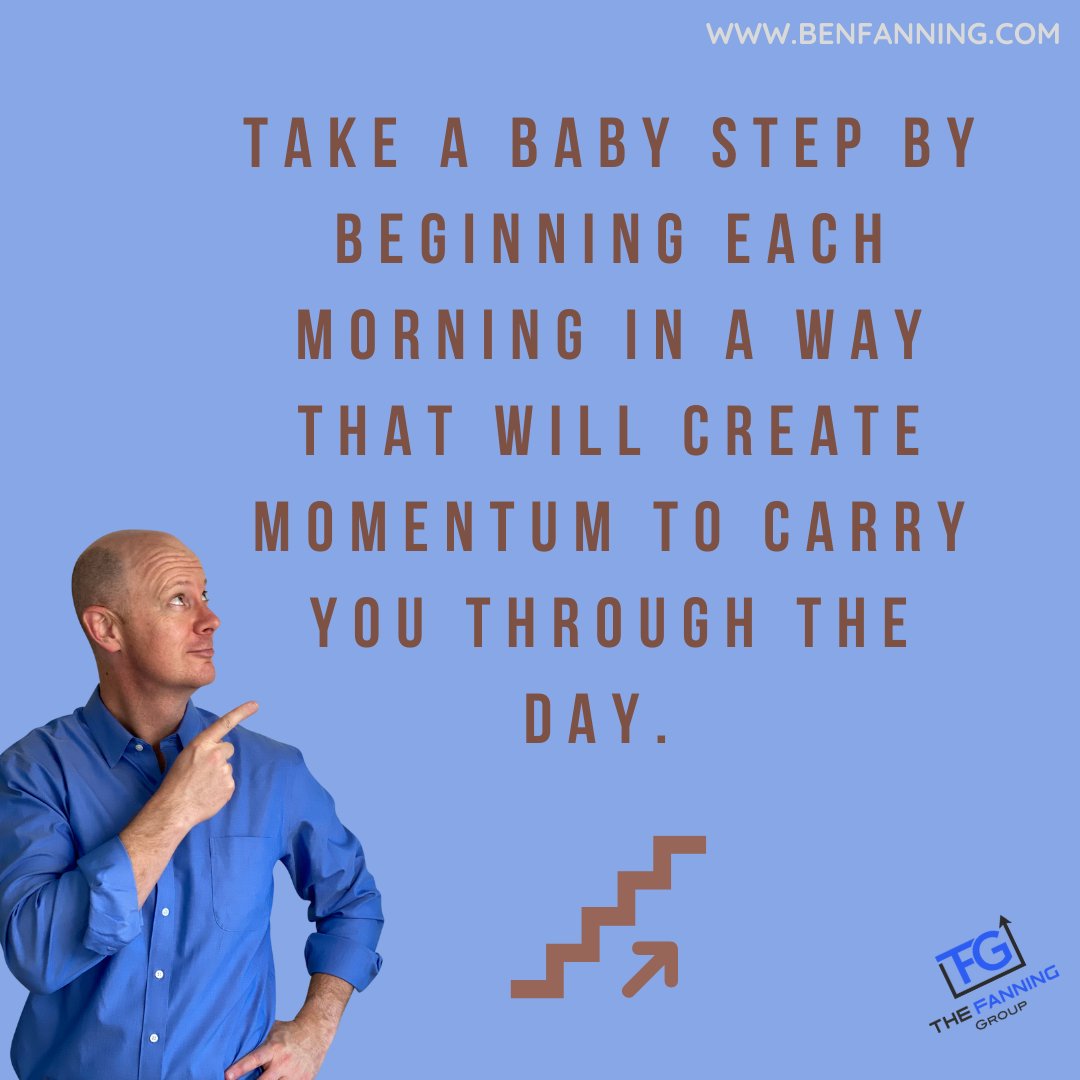 WWW.BENFANNING.COM

TAKE A BABY STEP BY BEGINNING EACH MORNING IN A WAY THAT WILL CREATE MOMENTUM TO CARRY YOU THROUGH THE DAY.

TFG
THE FANNING GROUP